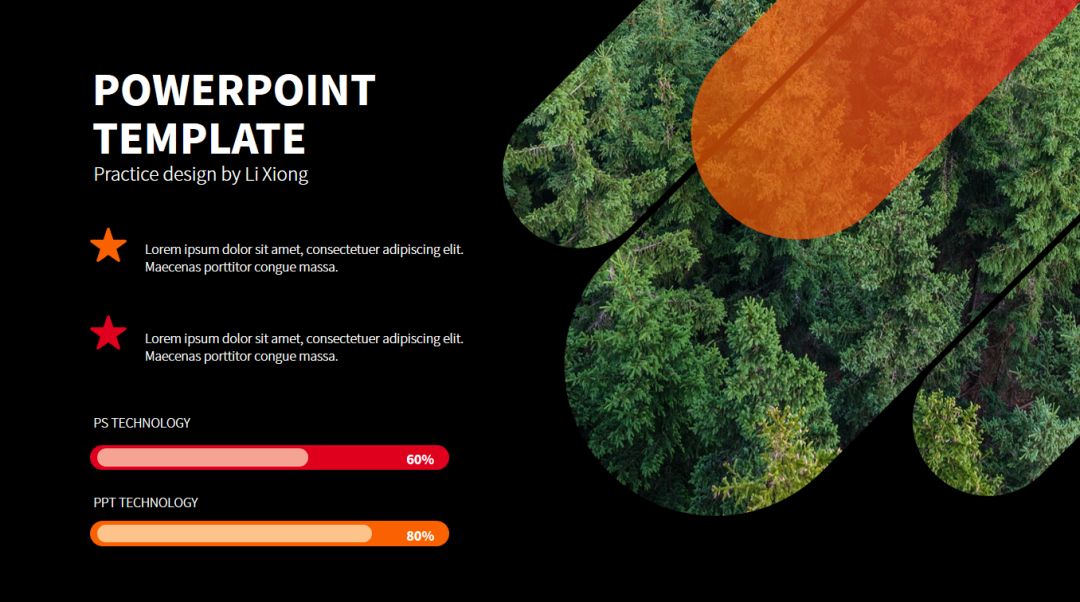 POWERPOINT TEMPLATE

Practice design by Li Xiong

Lorem ipsum dolor sit amet, consectetuer adipiscing elit. Maecenas porttitor congue massa.

Lorem ipsum dolor sit amet, consectetuer adipiscing elit. Maecenas porttitor congue massa.

PS TECHNOLOGY

60%

PPT TECHNOLOGY

80%